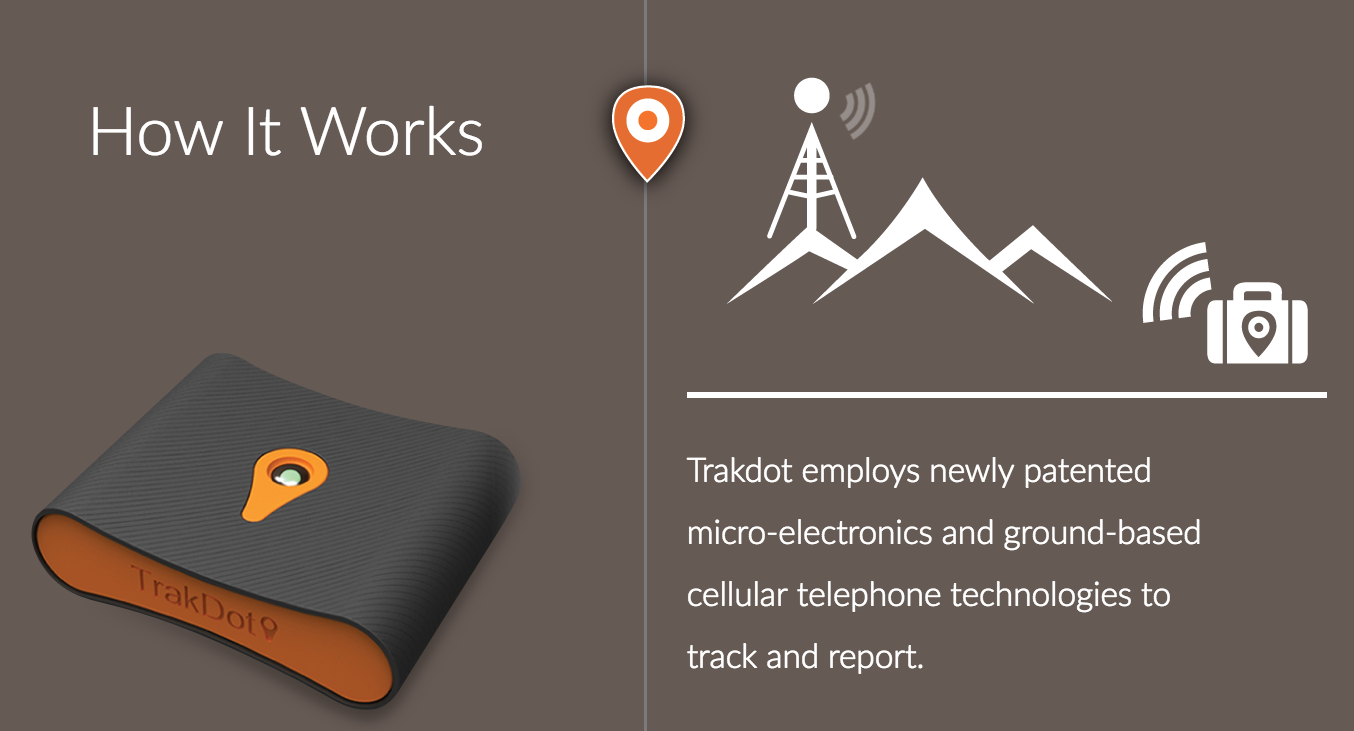 How It Works

TrakDot

Trakdot employs newly patented micro-electronics and ground-based cellular telephone technologies to track and report.